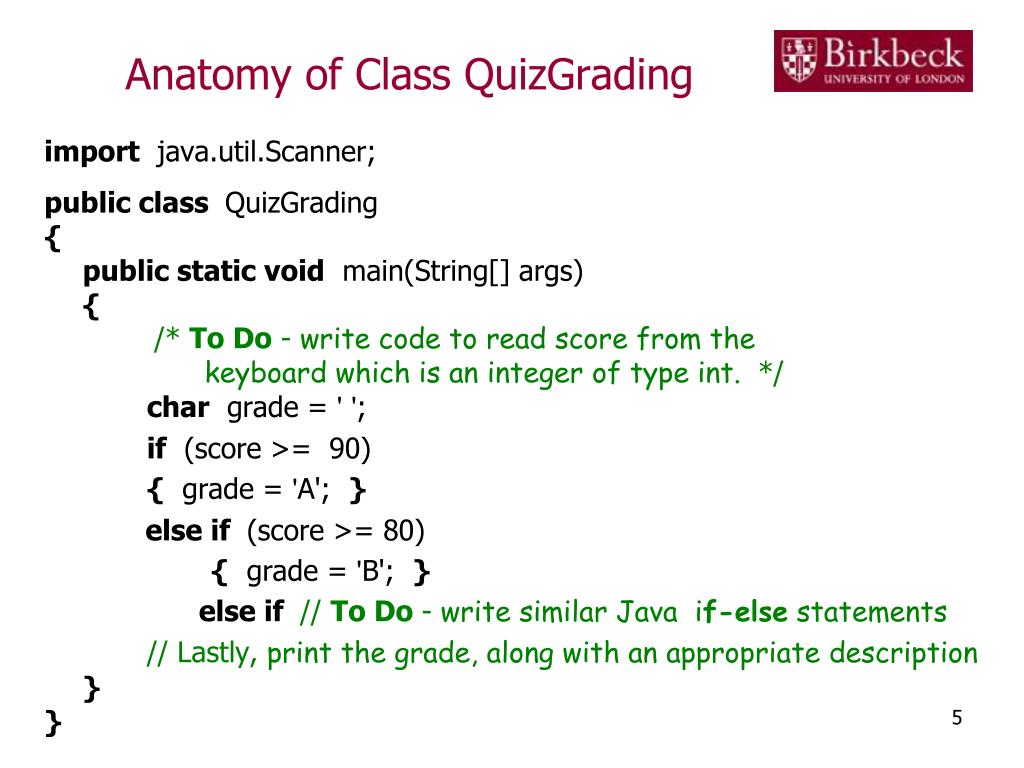 Anatomy of Class QuizGrading

Birkbeck
UNIVERSITY OF LONDON

import java.util.Scanner;

public class QuizGrading
{
public static void main(String[] args)
{
/* To Do - write code to read score from the keyboard which is an integer of type int. */
char grade = ' ';
if (score >= 90)
{ grade = 'A'; }
else if (score >= 80)
{ grade = 'B'; }
else if // To Do - write similar Java if-else statements
// Lastly, print the grade, along with an appropriate description
}
}

5